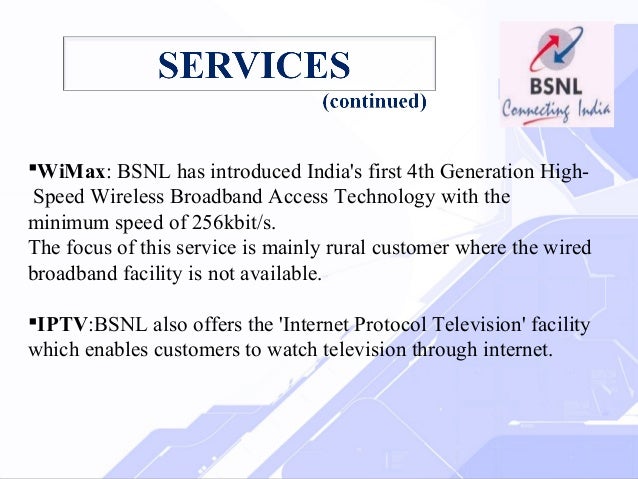 SERVICES
(continued)

BSNL
Connecting India

▪WiMax: BSNL has introduced India's first 4th Generation High-Speed Wireless Broadband Access Technology with the minimum speed of 256kbit/s.
The focus of this service is mainly rural customer where the wired broadband facility is not available.

▪IPTV:BSNL also offers the 'Internet Protocol Television' facility which enables customers to watch television through internet.